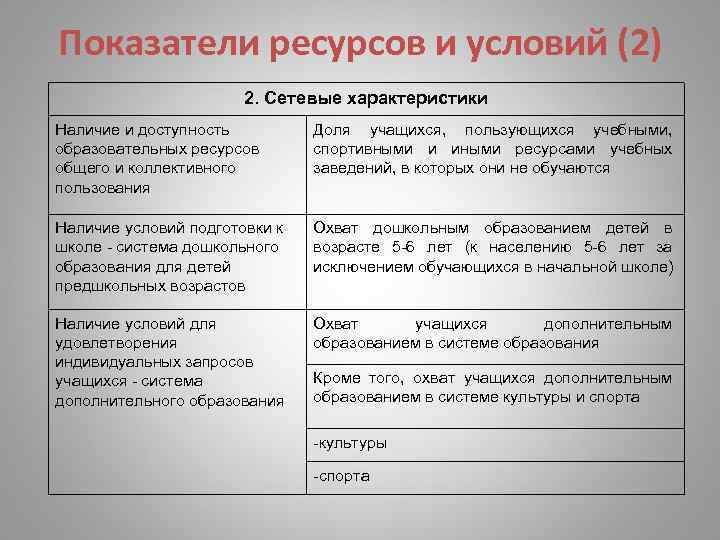 Показатели ресурсов и условий (2)

| 2. Сетевые характеристики | |
|---|---|
| Наличие и доступность образовательных ресурсов общего и коллективного пользования | Доля учащихся, пользующихся учебными, спортивными и иными ресурсами учебных заведений, в которых они не обучаются |
| Наличие условий подготовки к школе - система дошкольного образования для детей предшкольных возрастов | Охват дошкольным образованием детей в возрасте 5-6 лет (к населению 5-6 лет за исключением обучающихся в начальной школе) |
| Наличие условий для удовлетворения индивидуальных запросов учащихся - система дополнительного образования | Охват учащихся дополнительным образованием в системе образования |
| | Кроме того, охват учащихся дополнительным образованием в системе культуры и спорта |
| | -культуры |
| | -спорта |